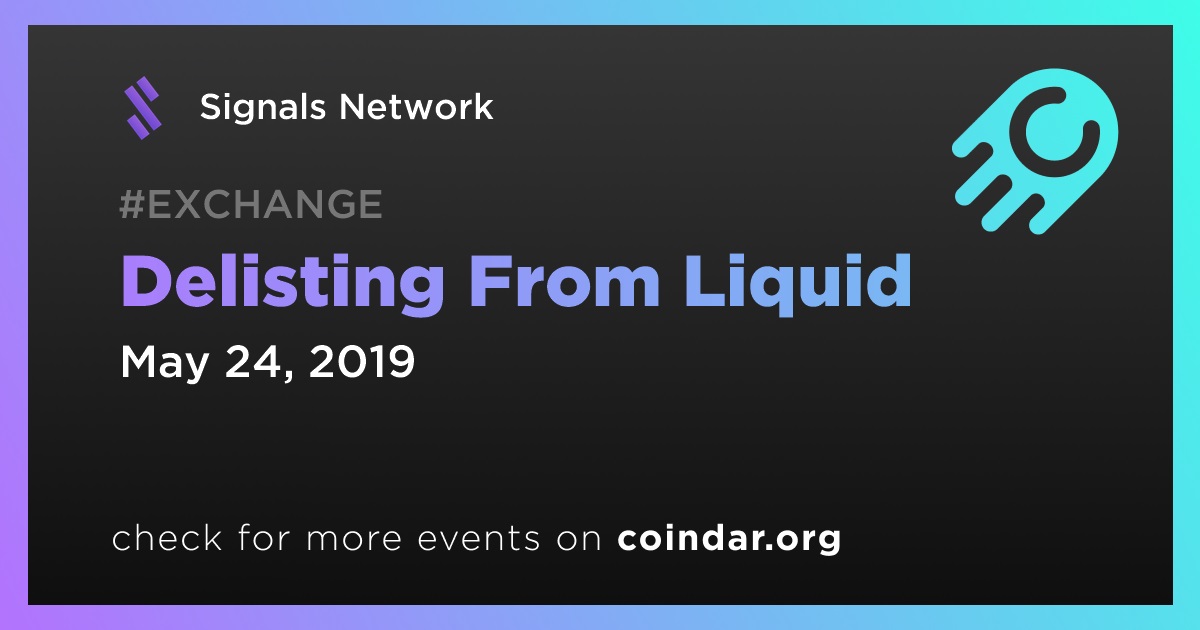 Signals Network

#EXCHANGE

Delisting From Liquid

May 24, 2019

check for more events on coindar.org